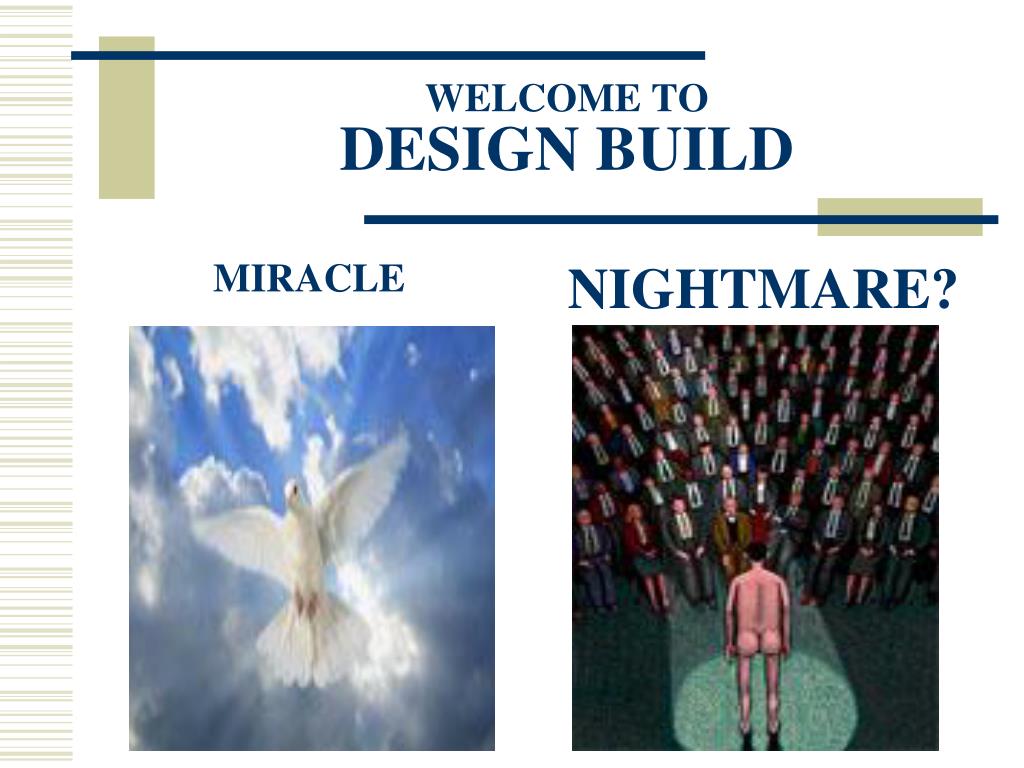 WELCOME TO
DESIGN BUILD

MIRACLE

NIGHTMARE?